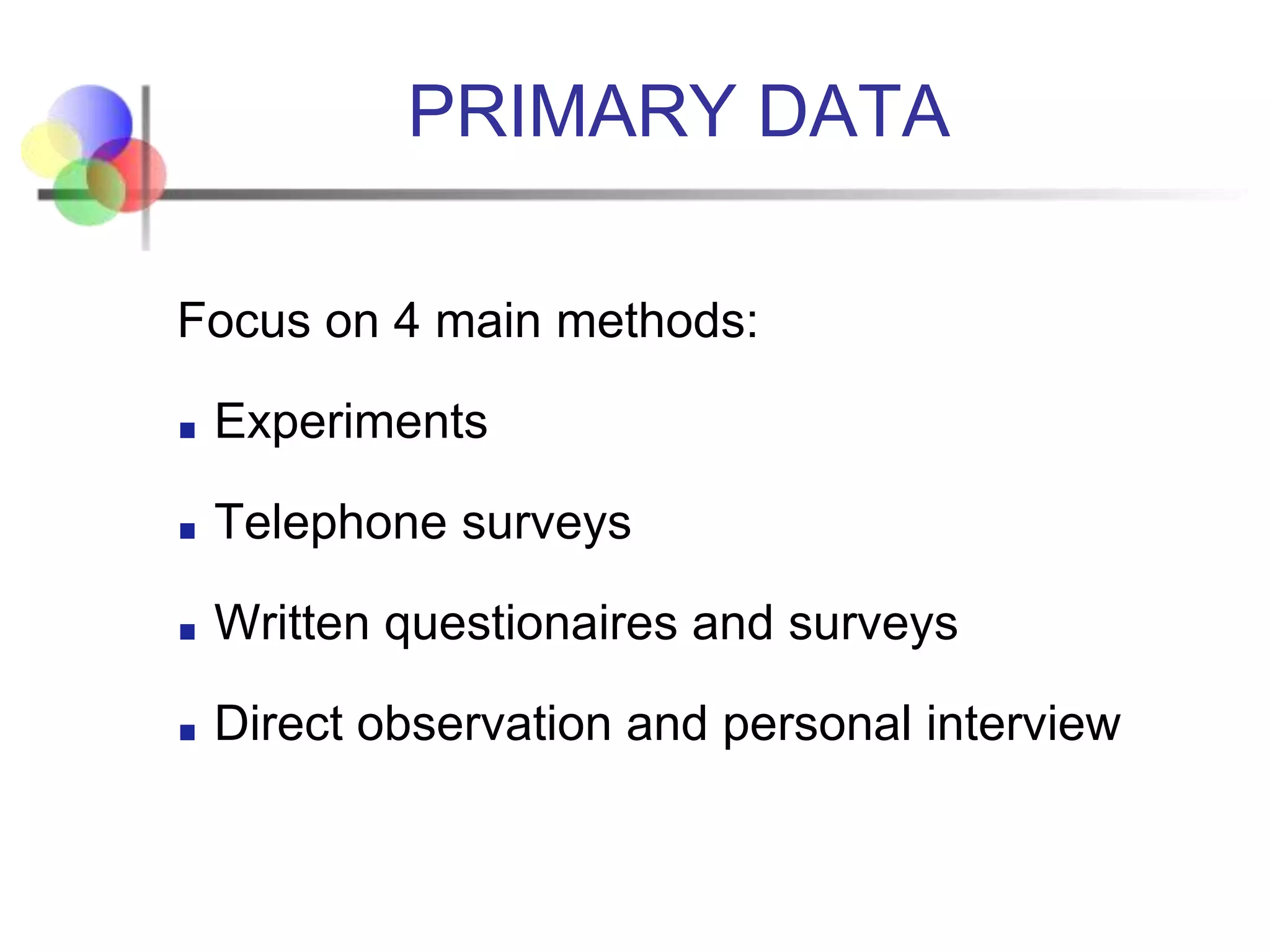 PRIMARY DATA

Focus on 4 main methods:

- Experiments
- Telephone surveys
- Written questionaires and surveys
- Direct observation and personal interview